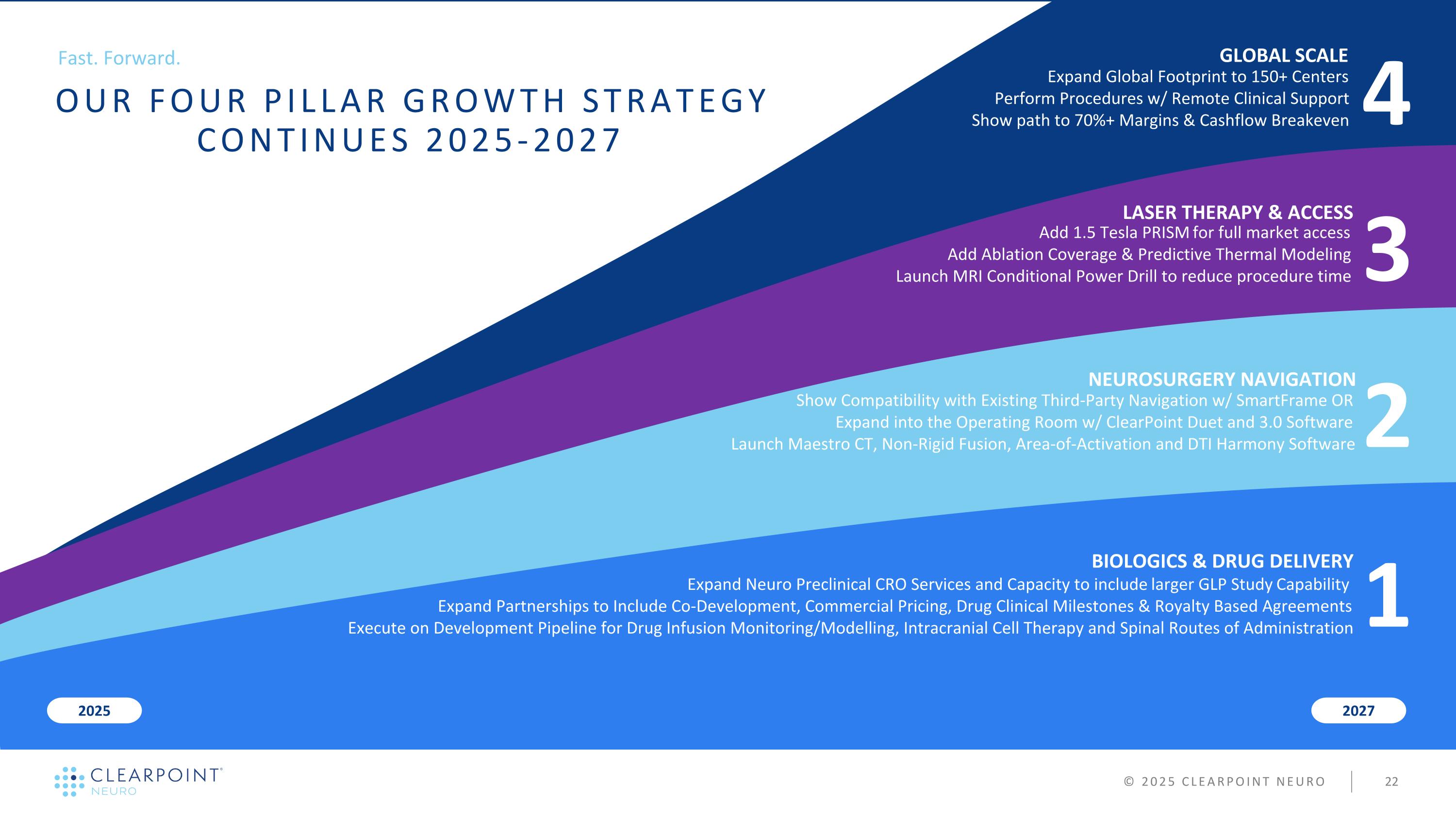 Fast. Forward.

OUR FOUR PILLAR GROWTH STRATEGY CONTINUES 2025-2027

GLOBAL SCALE
Expand Global Footprint to 150+ Centers
Perform Procedures w/ Remote Clinical Support
Show path to 70%+ Margins & Cashflow Breakeven

4

LASER THERAPY & ACCESS
Add 1.5 Tesla PRISM for full market access
Add Ablation Coverage & Predictive Thermal Modeling
Launch MRI Conditional Power Drill to reduce procedure time

3

NEUROSURGERY NAVIGATION
Show Compatibility with Existing Third-Party Navigation w/ SmartFrame OR
Expand into the Operating Room w/ ClearPoint Duet and 3.0 Software
Launch Maestro CT, Non-Rigid Fusion, Area-of-Activation and DTI Harmony Software

2

BIOLOGICS & DRUG DELIVERY
Expand Neuro Preclinical CRO Services and Capacity to include larger GLP Study Capability
Expand Partnerships to Include Co-Development, Commercial Pricing, Drug Clinical Milestones & Royalty Based Agreements
Execute on Development Pipeline for Drug Infusion Monitoring/Modelling, Intracranial Cell Therapy and Spinal Routes of Administration

1

2025

2027

CLEARPOINT NEURO

© 2025 CLEARPOINT NEURO

22